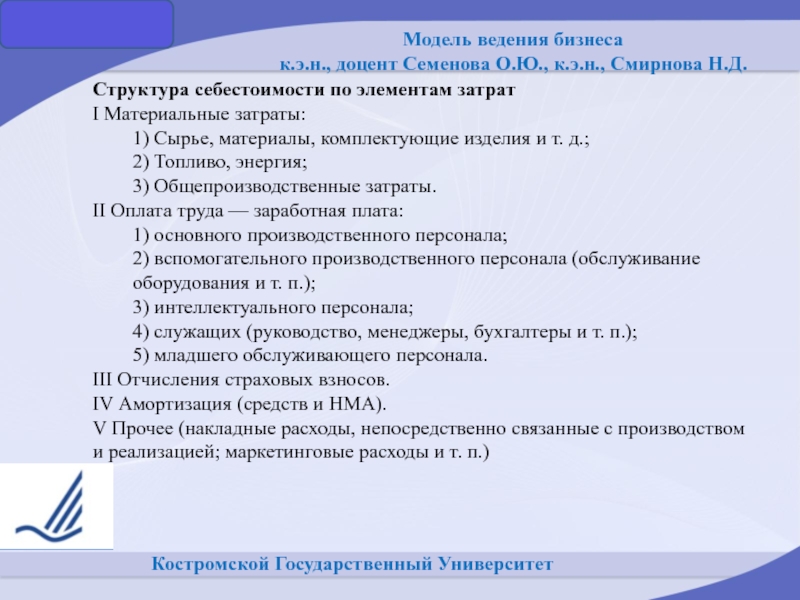 Модель ведения бизнеса
к.э.н., доцент Семенова О.Ю., к.э.н., Смирнова Н.Д.

Структура себестоимости по элементам затрат
I Материальные затраты:
1) Сырье, материалы, комплектующие изделия и т. д.;
2) Топливо, энергия;
3) Общепроизводственные затраты.
II Оплата труда — заработная плата:
1) основного производственного персонала;
2) вспомогательного производственного персонала (обслуживание оборудования и т. п.);
3) интеллектуального персонала;
4) служащих (руководство, менеджеры, бухгалтеры и т. п.);
5) младшего обслуживающего персонала.
III Отчисления страховых взносов.
IV Амортизация (средств и НМА).
V Прочее (накладные расходы, непосредственно связанные с производством и реализацией; маркетинговые расходы и т. п.)

Костромской Государственный Университет